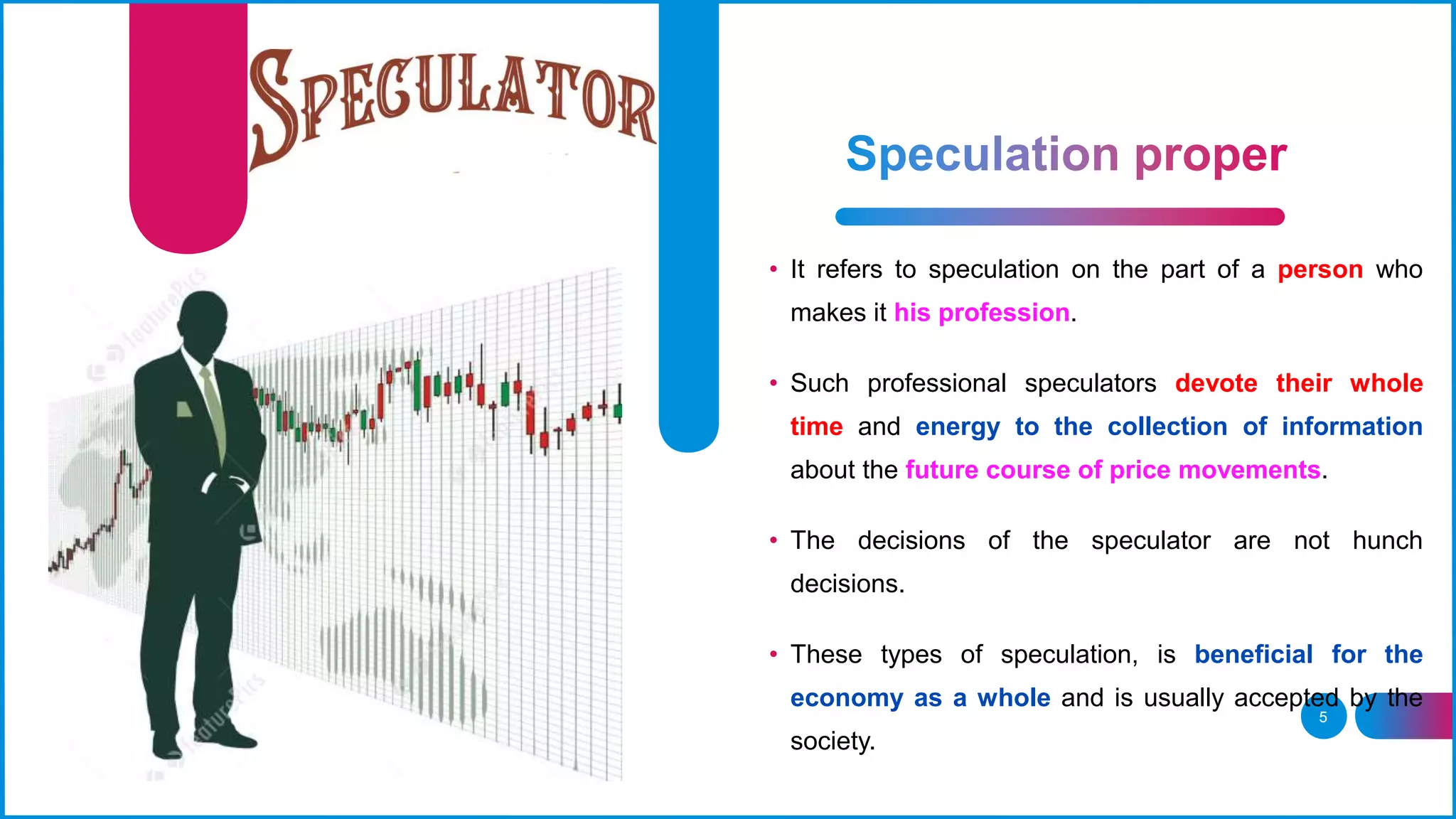 SPECULATOR

featurePics

Speculation proper

• It refers to speculation on the part of a person who makes it his profession.

• Such professional speculators devote their whole time and energy to the collection of information about the future course of price movements.

• The decisions of the speculator are not hunch decisions.

• These types of speculation, is beneficial for the economy as a whole and is usually accepted by the society.

5